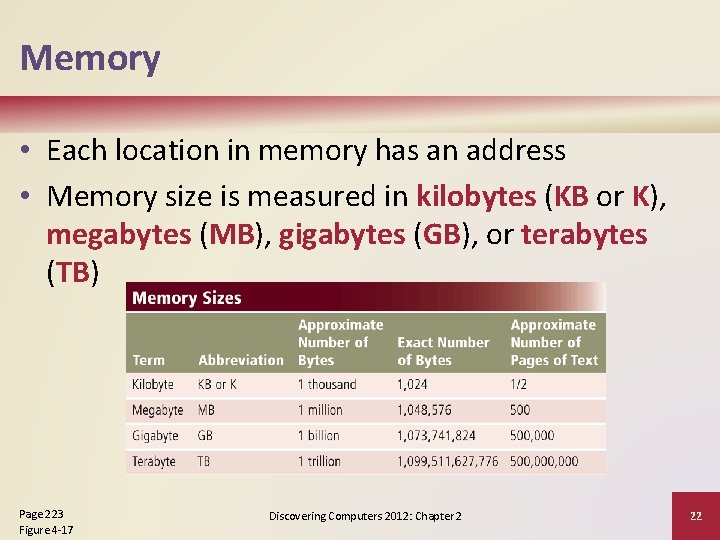 Memory

• Each location in memory has an address
• Memory size is measured in kilobytes (KB or K), megabytes (MB), gigabytes (GB), or terabytes (TB)

Memory Sizes

| Term | Abbreviation | Approximate Number of Bytes | Exact Number of Bytes | Approximate Number of Pages of Text |
|---|---|---|---|---|
| Kilobyte | KB or K | 1 thousand | 1,024 | 1/2 |
| Megabyte | MB | 1 million | 1,048,576 | 500 |
| Gigabyte | GB | 1 billion | 1,073,741,824 | 500,000 |
| Terabyte | TB | 1 trillion | 1,099,511,627,776 | 500,000,000 |

Page 223
Figure 4-17

Discovering Computers 2012: Chapter 2

22